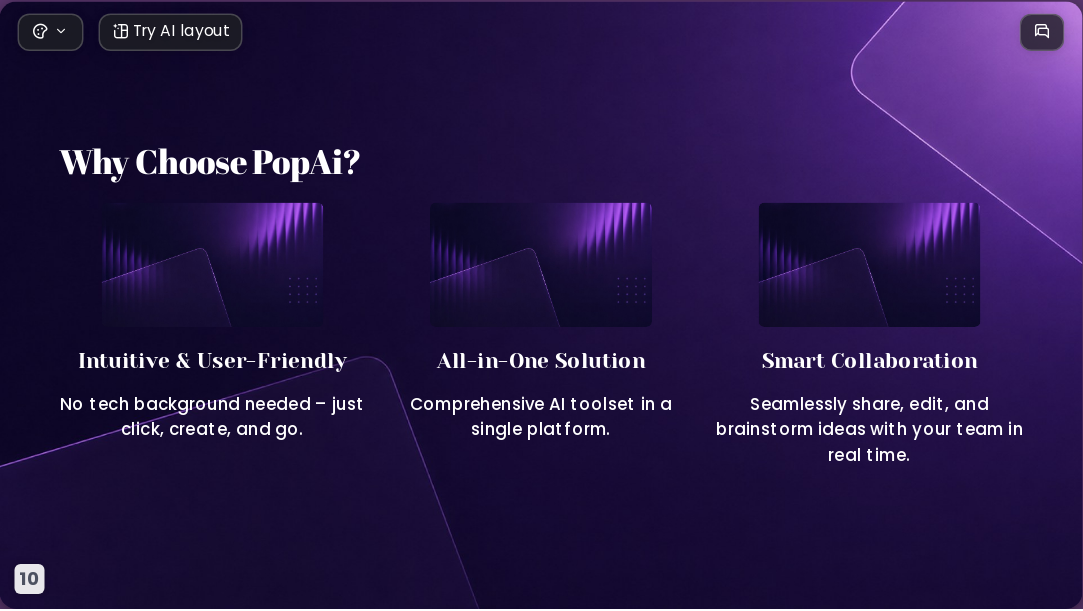 Try AI layout

Why Choose PopAi?

Intuitive & User-Friendly

No tech background needed – just click, create, and go.

All-in-One Solution

Comprehensive AI toolset in a single platform.

Smart Collaboration

Seamlessly share, edit, and brainstorm ideas with your team in real time.

10